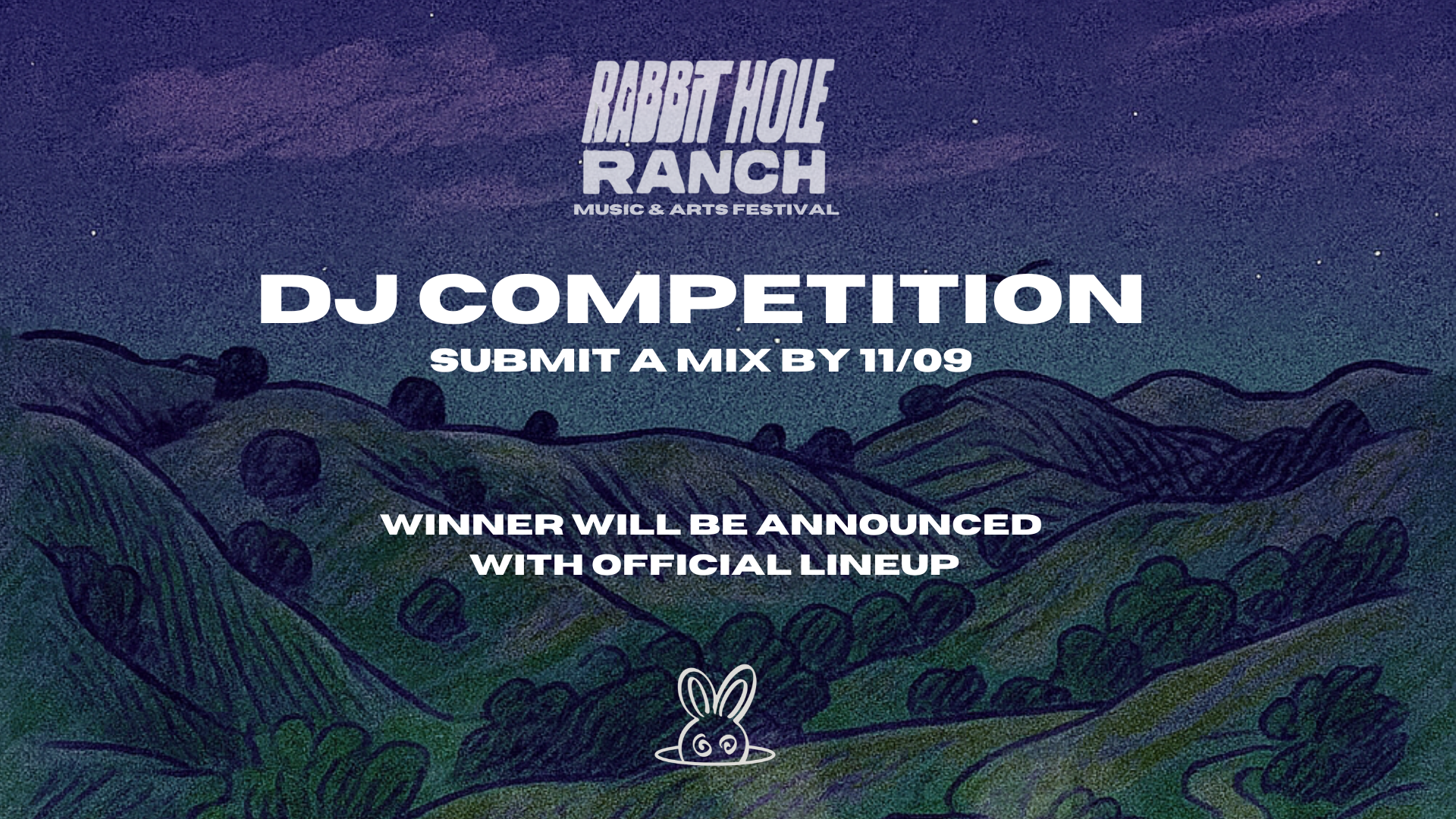 RABBIT HOLE
RANCH
MUSIC & ARTS FESTIVAL

DJ COMPETITION
SUBMIT A MIX BY 11/09

WINNER WILL BE ANNOUNCED
WITH OFFICIAL LINEUP